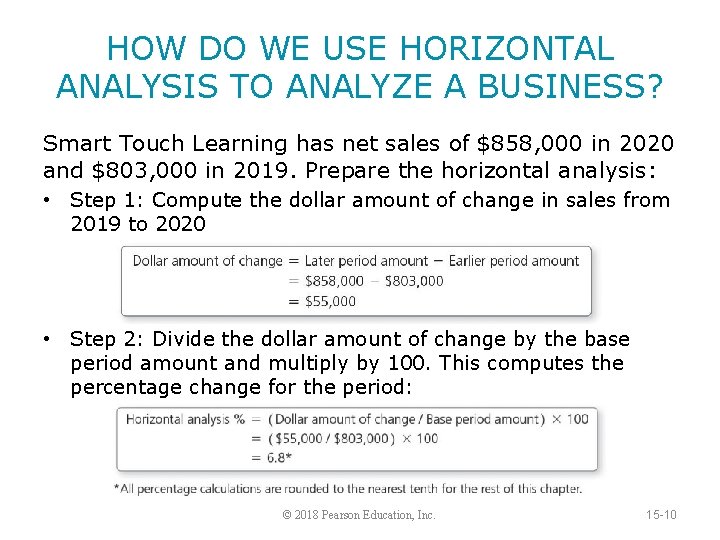 HOW DO WE USE HORIZONTAL ANALYSIS TO ANALYZE A BUSINESS?

Smart Touch Learning has net sales of \$858,000 in 2020 and \$803,000 in 2019. Prepare the horizontal analysis:

• Step 1: Compute the dollar amount of change in sales from 2019 to 2020

Dollar amount of change = Later period amount − Earlier period amount
= \$858,000 − \$803,000
= \$55,000

• Step 2: Divide the dollar amount of change by the base period amount and multiply by 100. This computes the percentage change for the period:

Horizontal analysis % = (Dollar amount of change / Base period amount) × 100
= (\$55,000 / \$803,000) × 100
= 6.8*

*All percentage calculations are rounded to the nearest tenth for the rest of this chapter.

© 2018 Pearson Education, Inc.

15-10